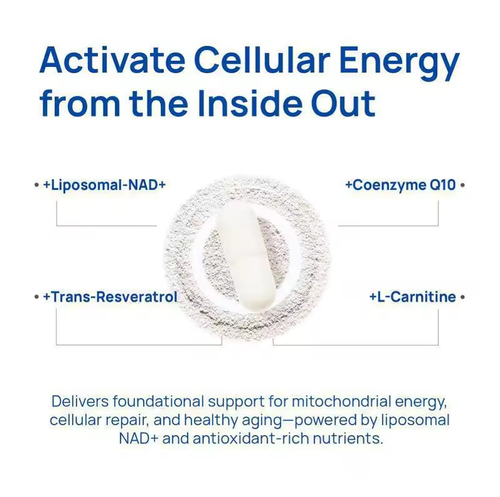 Activate Cellular Energy from the Inside Out

• +Liposomal-NAD+

+Coenzyme Q10 •

• +Trans-Resveratrol

+L-Carnitine •

Delivers foundational support for mitochondrial energy, cellular repair, and healthy aging—powered by liposomal NAD+ and antioxidant-rich nutrients.